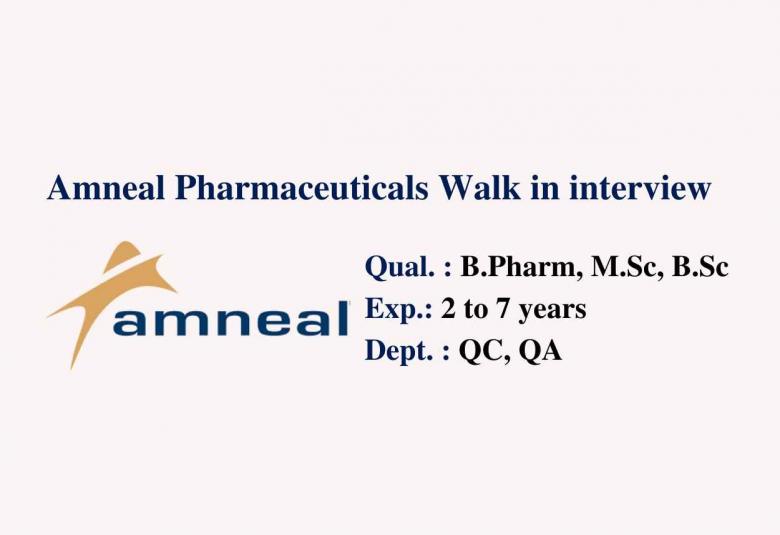 Amneal Pharmaceuticals Walk in interview

amneal

Qual. : B.Pharm, M.Sc, B.Sc
Exp.: 2 to 7 years
Dept. : QC, QA